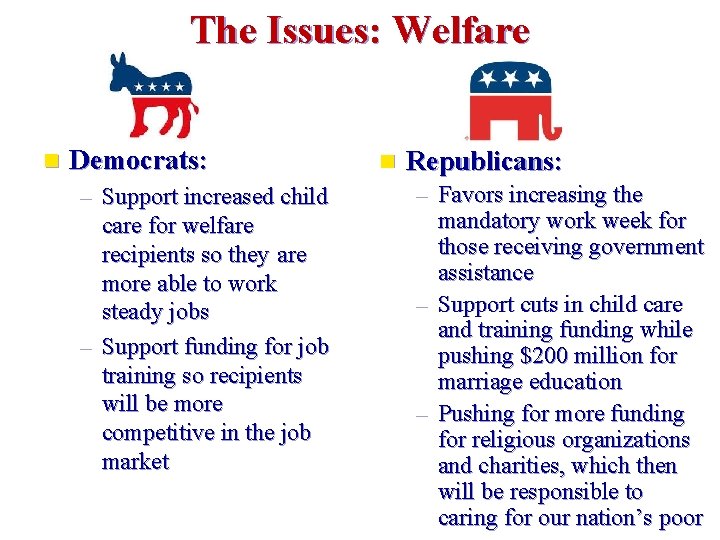 The Issues: Welfare

Democrats:

– Support increased child care for welfare recipients so they are more able to work steady jobs

– Support funding for job training so recipients will be more competitive in the job market

Republicans:

– Favors increasing the mandatory work week for those receiving government assistance

– Support cuts in child care and training funding while pushing \$200 million for marriage education

– Pushing for more funding for religious organizations and charities, which then will be responsible to caring for our nation's poor